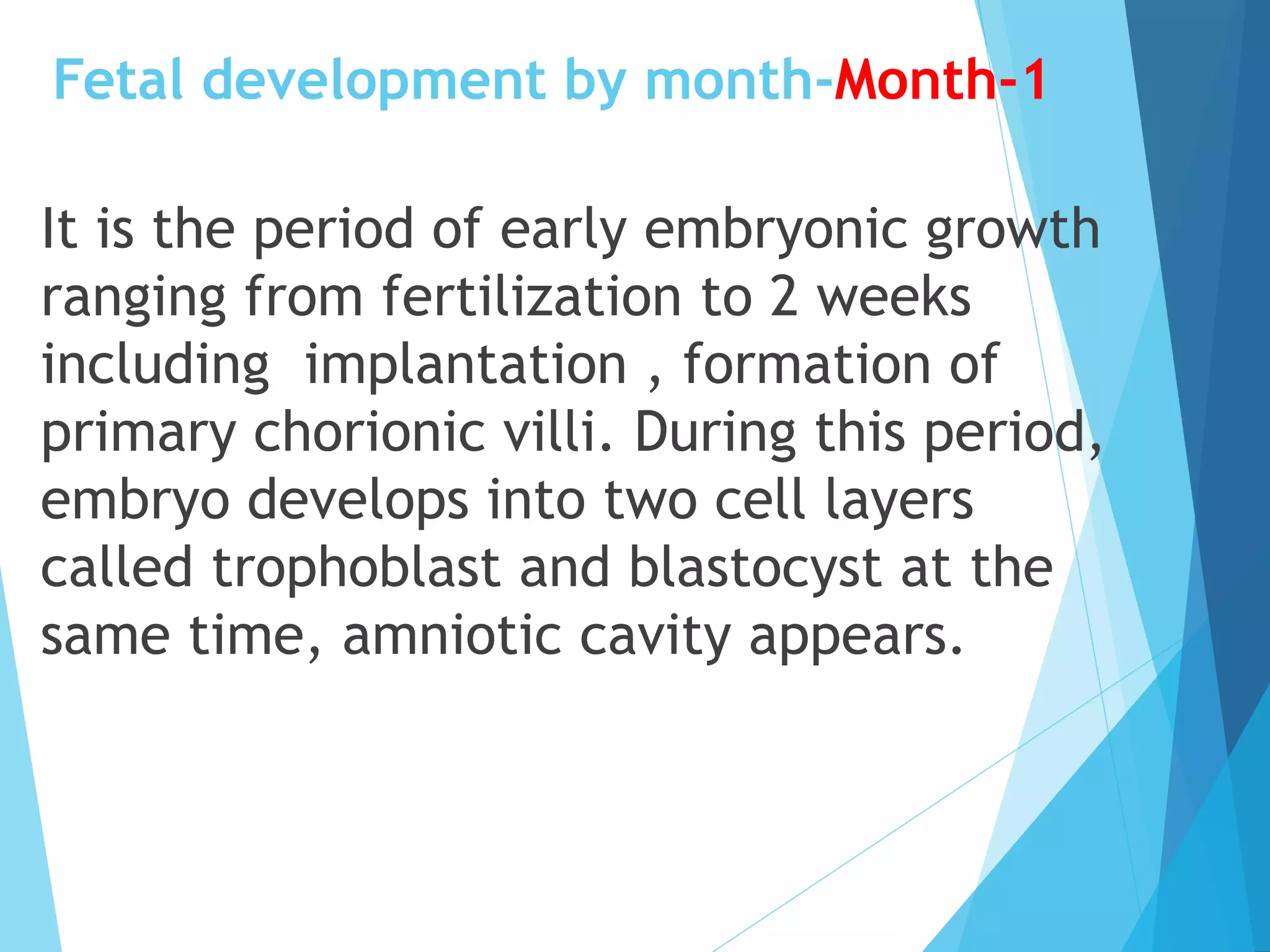 Fetal development by month-Month-1

It is the period of early embryonic growth ranging from fertilization to 2 weeks including  implantation , formation of primary chorionic villi. During this period, embryo develops into two cell layers called trophoblast and blastocyst at the same time, amniotic cavity appears.